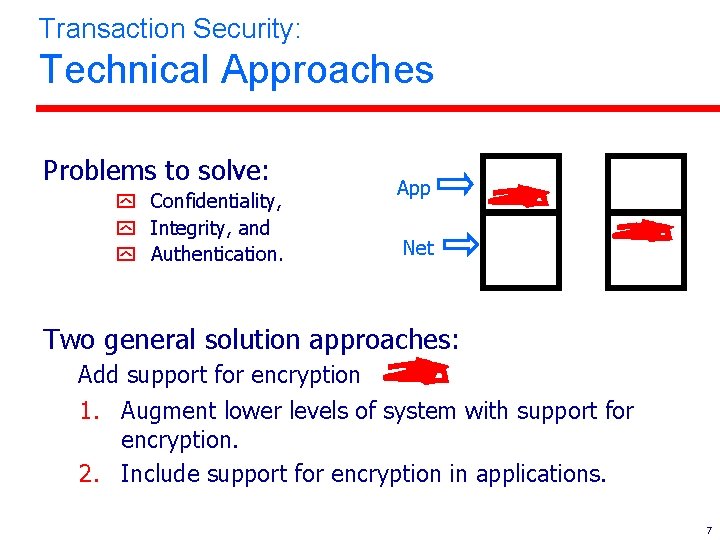 Transaction Security:
Technical Approaches

Problems to solve:
Confidentiality,
Integrity, and
Authentication.

App
Net

Two general solution approaches:
Add support for encryption
1. Augment lower levels of system with support for encryption.
2. Include support for encryption in applications.

7